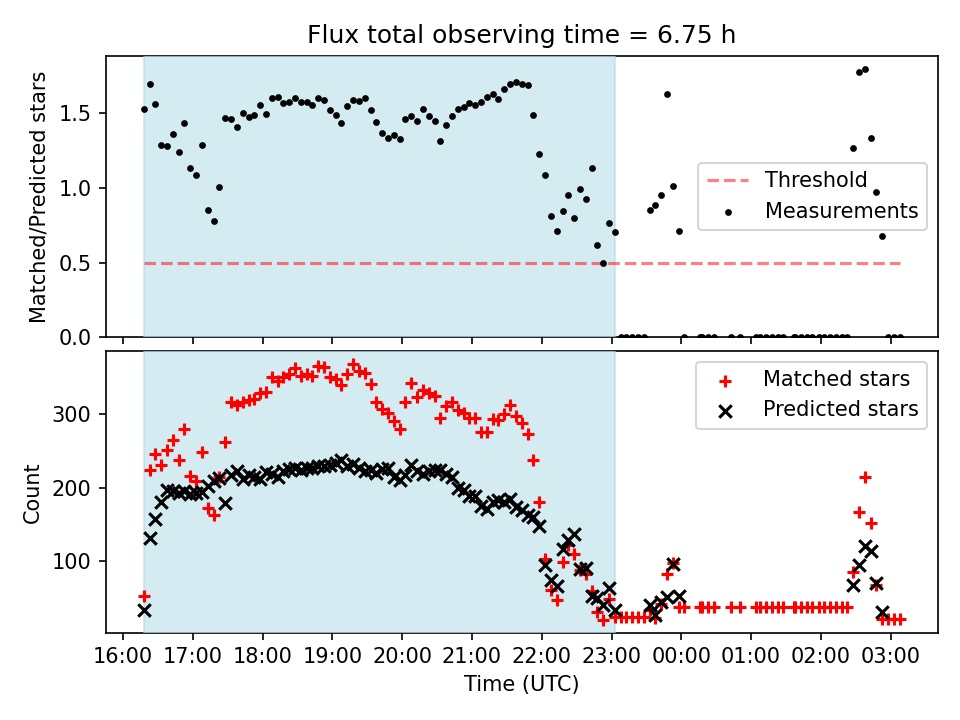 Flux total observing time = 6.75 h

Matched/Predicted stars

1.5
1.0
0.5
0.0

Threshold
Measurements

Count

300
200
100

Matched stars
Predicted stars

16:00 17:00 18:00 19:00 20:00 21:00 22:00 23:00 00:00 01:00 02:00 03:00

Time (UTC)